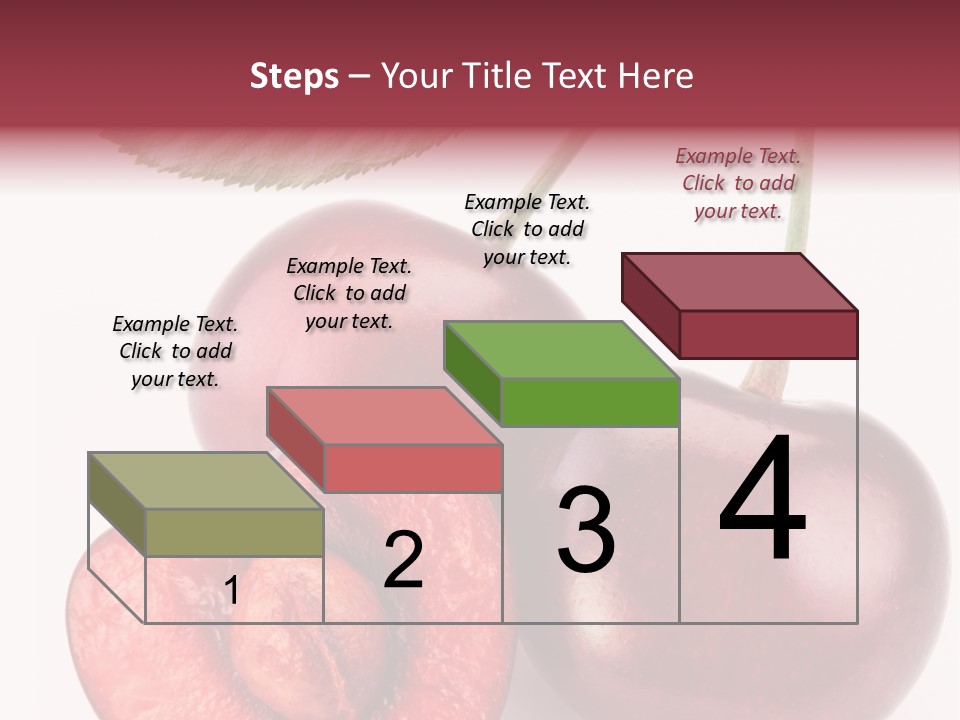 Steps – Your Title Text Here

Example Text. Click to add your text.

Example Text. Click to add your text.

Example Text. Click to add your text.

Example Text. Click to add your text.

1

2

3

4